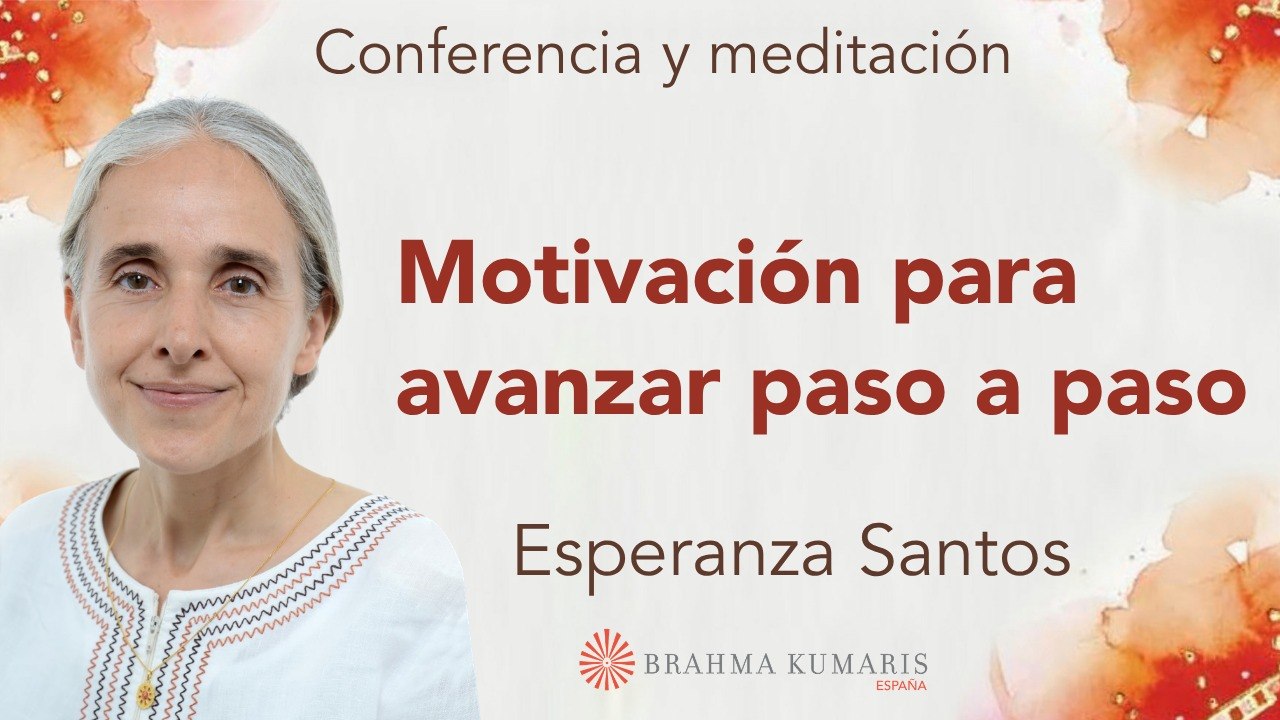 Conferencia y meditación

Motivación para avanzar paso a paso

Esperanza Santos

BRAHMA KUMARIS
ESPAÑA